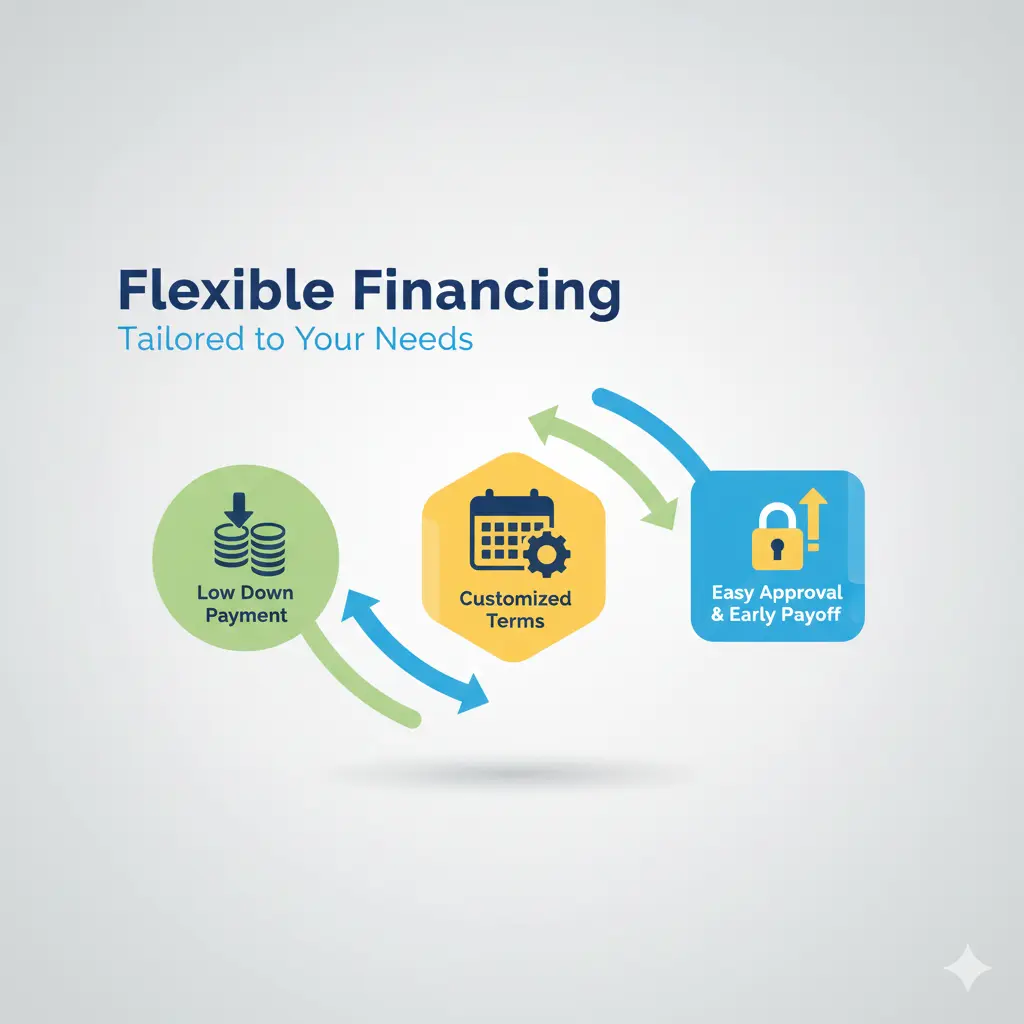 Flexible Financing
Tailored to Your Needs

Low Down Payment

Customized Terms

Easy Approval & Early Payoff